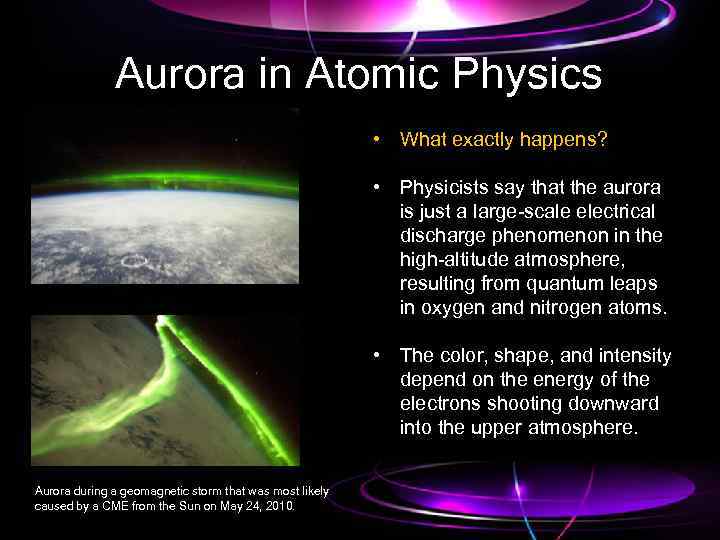 Aurora in Atomic Physics

• What exactly happens?

• Physicists say that the aurora is just a large-scale electrical discharge phenomenon in the high-altitude atmosphere, resulting from quantum leaps in oxygen and nitrogen atoms.

• The color, shape, and intensity depend on the energy of the electrons shooting downward into the upper atmosphere.

Aurora during a geomagnetic storm that was most likely caused by a CME from the Sun on May 24, 2010.